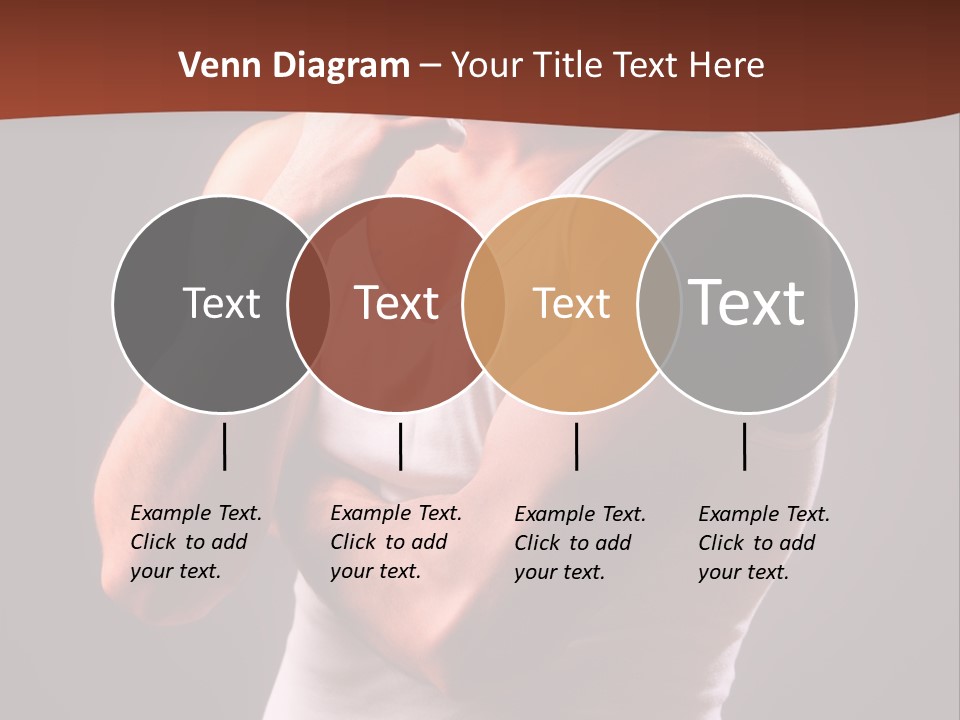 Venn Diagram – Your Title Text Here

Text

Text

Text

Text

Example Text. Click to add your text.

Example Text. Click to add your text.

Example Text. Click to add your text.

Example Text. Click to add your text.